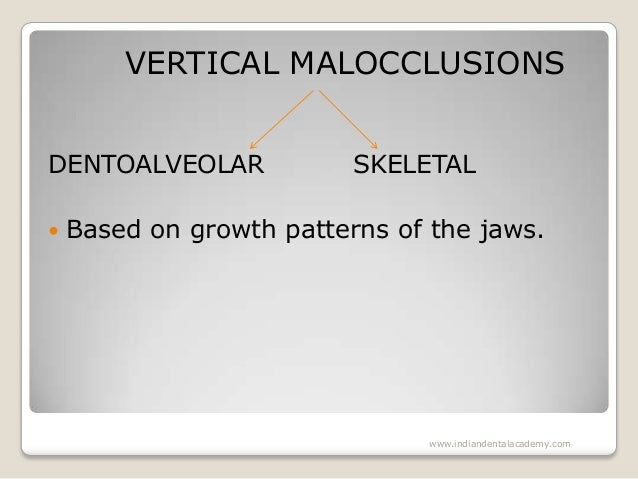 VERTICAL MALOCCLUSIONS

DENTOALVEOLAR SKELETAL

• Based on growth patterns of the jaws.

www.indiandentalacademy.com